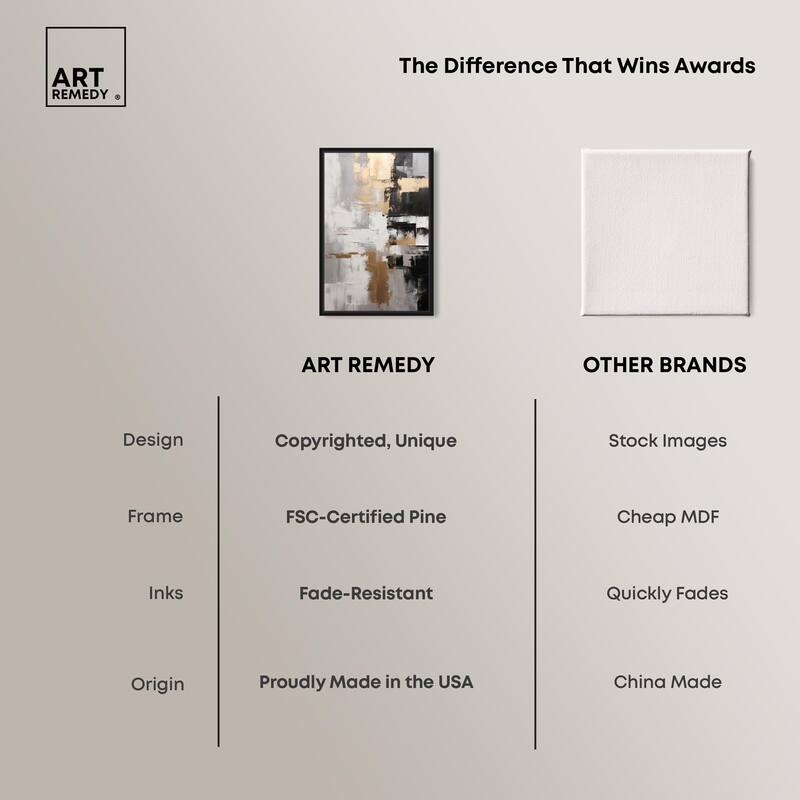 ART REMEDY ®

The Difference That Wins Awards

| | ART REMEDY | OTHER BRANDS |
|---|---|---|
| Design | Copyrighted, Unique | Stock Images |
| Frame | FSC-Certified Pine | Cheap MDF |
| Inks | Fade-Resistant | Quickly Fades |
| Origin | Proudly Made in the USA | China Made |